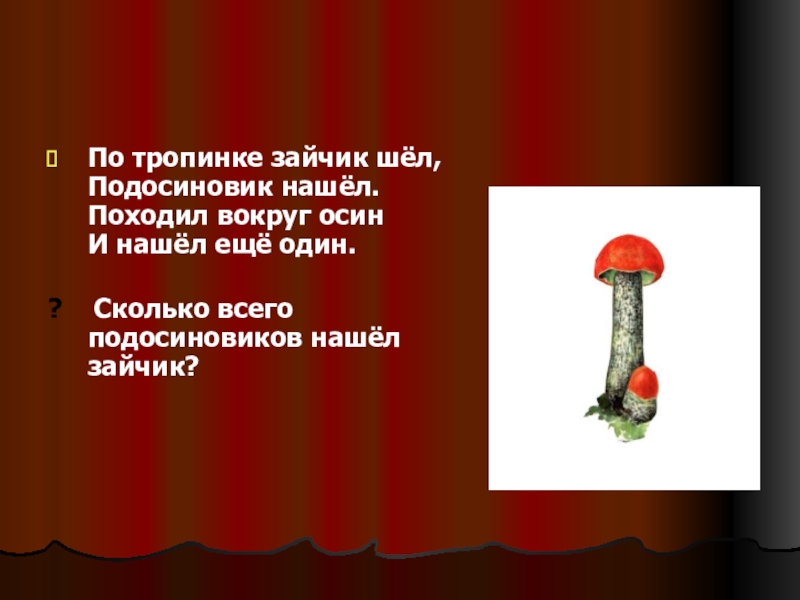 По тропинке зайчик шёл,
Подосиновик нашёл.
Походил вокруг осин
И нашёл ещё один.

? Сколько всего подосиновиков нашёл зайчик?